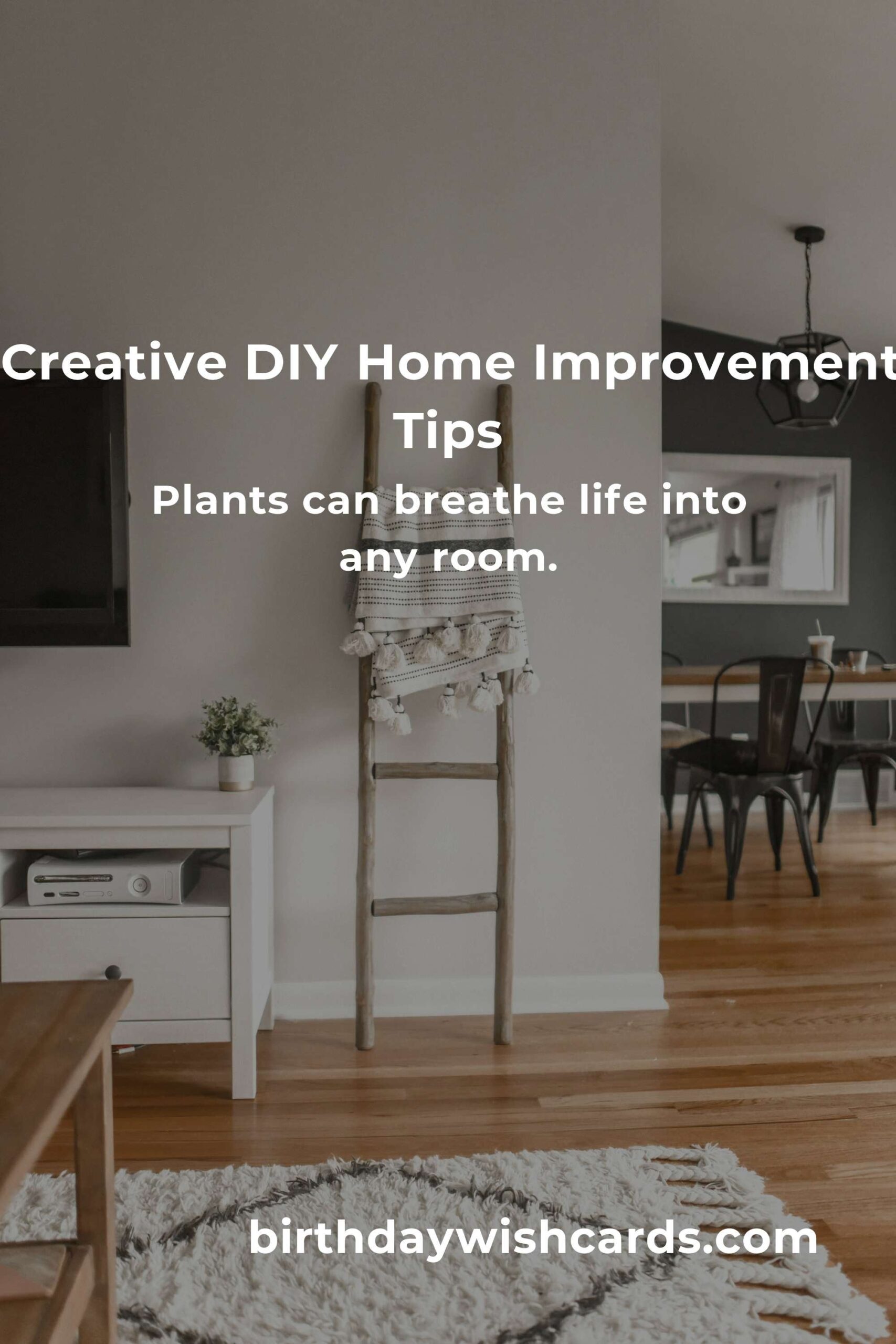 Creative DIY Home Improvement Tips

Plants can breathe life into any room.

birthdaywishcards.com